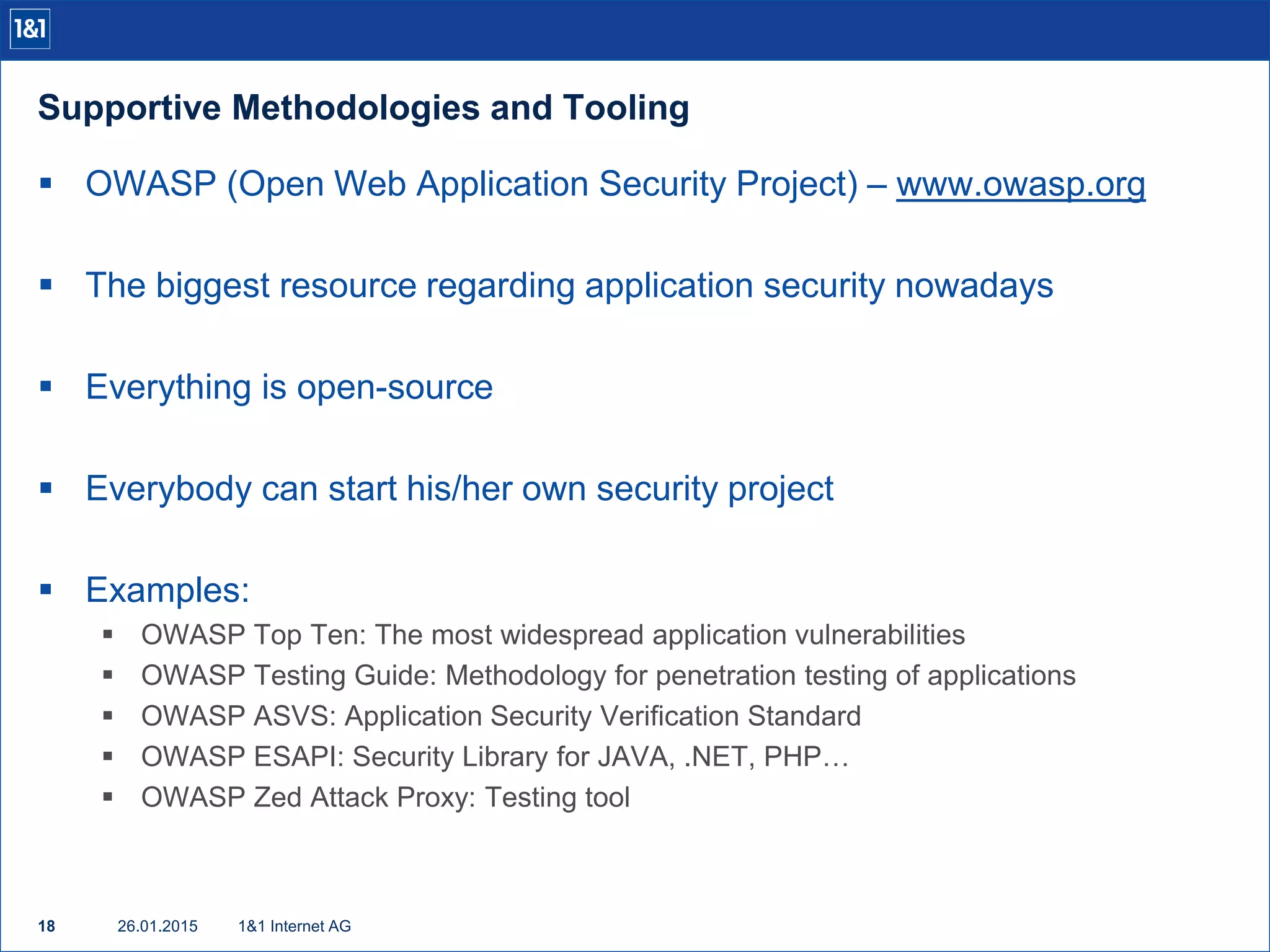 1&1

Supportive Methodologies and Tooling

▪ OWASP (Open Web Application Security Project) – www.owasp.org

▪ The biggest resource regarding application security nowadays

▪ Everything is open-source

▪ Everybody can start his/her own security project

▪ Examples:
  ▪ OWASP Top Ten: The most widespread application vulnerabilities
  ▪ OWASP Testing Guide: Methodology for penetration testing of applications
  ▪ OWASP ASVS: Application Security Verification Standard
  ▪ OWASP ESAPI: Security Library for JAVA, .NET, PHP…
  ▪ OWASP Zed Attack Proxy: Testing tool

18 26.01.2015 1&1 Internet AG